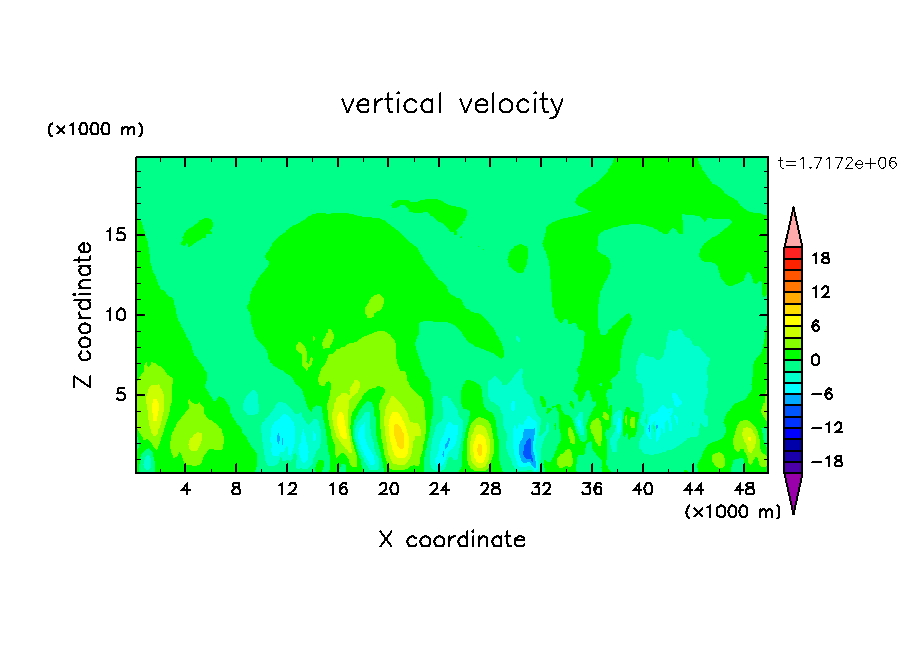 vertical velocity

(×1000 m)

t=1.7172e+06

Z coordinate

15
10
5

4 8 12 16 20 24 28 32 36 40 44 48

(×1000 m)

X coordinate

18
12
6
0
−6
−12
−18